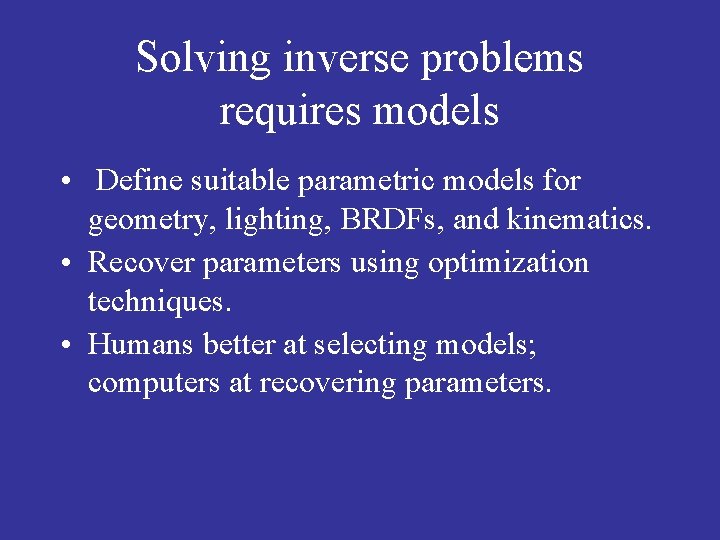 Solving inverse problems requires models

• Define suitable parametric models for geometry, lighting, BRDFs, and kinematics.
• Recover parameters using optimization techniques.
• Humans better at selecting models; computers at recovering parameters.